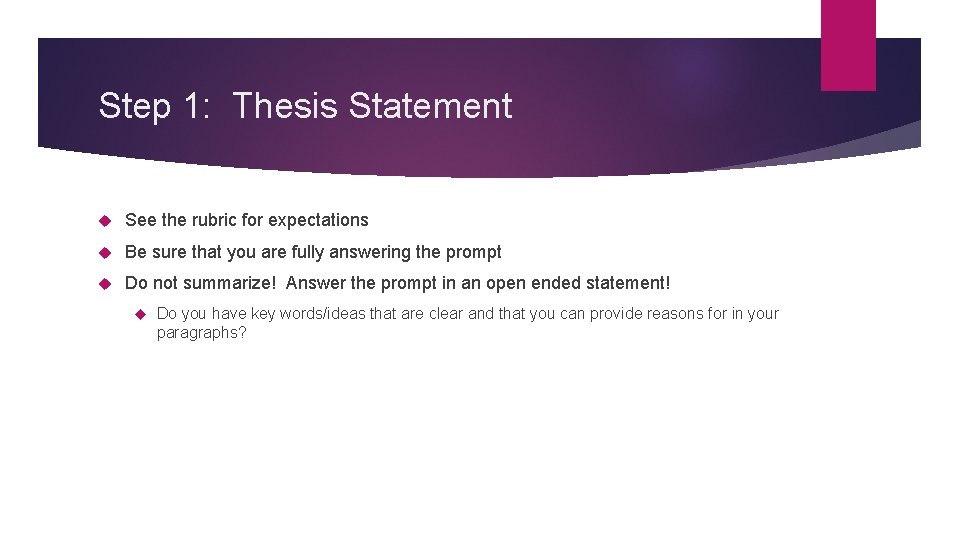 Step 1: Thesis Statement

See the rubric for expectations

Be sure that you are fully answering the prompt

Do not summarize! Answer the prompt in an open ended statement!

Do you have key words/ideas that are clear and that you can provide reasons for in your paragraphs?